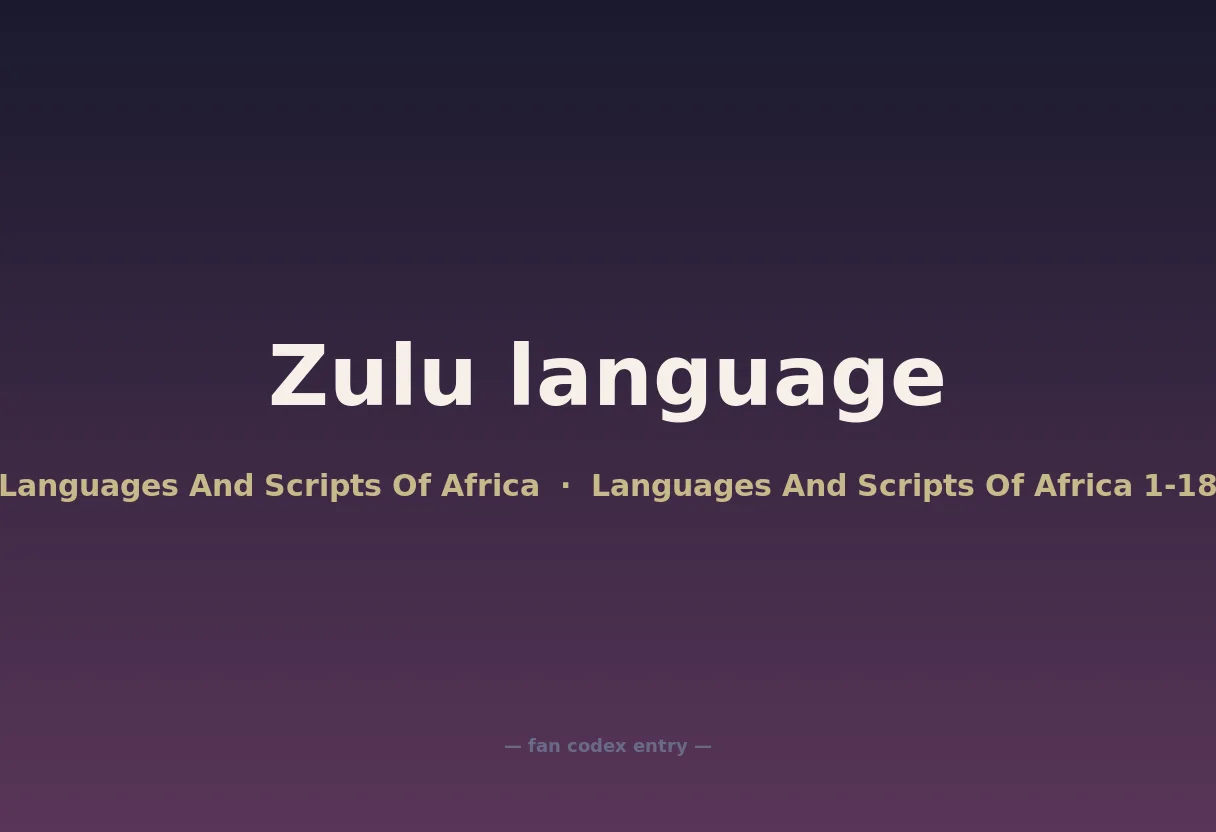 Zulu language

Languages And Scripts Of Africa · Languages And Scripts Of Africa 1-18

— fan codex entry —